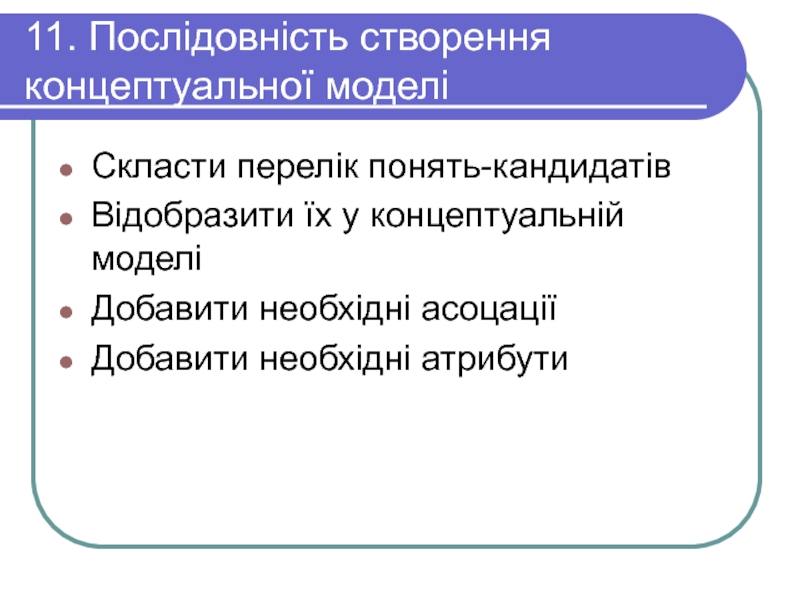 11. Послідовність створення концептуальної моделі

- Скласти перелік понять-кандидатів
- Відобразити їх у концептуальній моделі
- Добавити необхідні асоцації
- Добавити необхідні атрибути